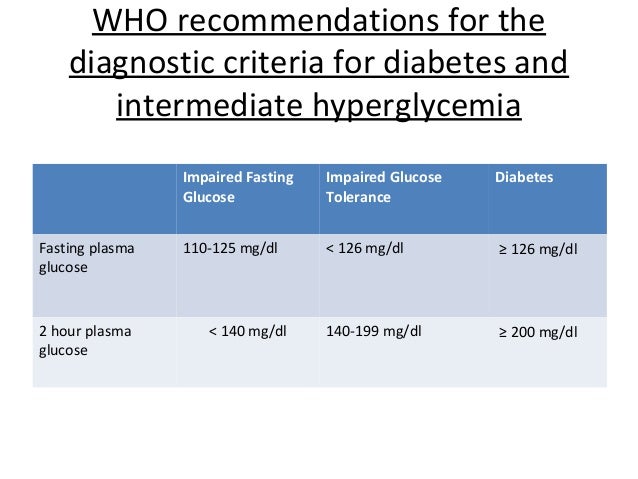 WHO recommendations for the diagnostic criteria for diabetes and intermediate hyperglycemia

|  | Impaired Fasting Glucose | Impaired Glucose Tolerance | Diabetes |
|---|---|---|---|
| Fasting plasma glucose | 110-125 mg/dl | < 126 mg/dl | ≥ 126 mg/dl |
| 2 hour plasma glucose | < 140 mg/dl | 140-199 mg/dl | ≥ 200 mg/dl |